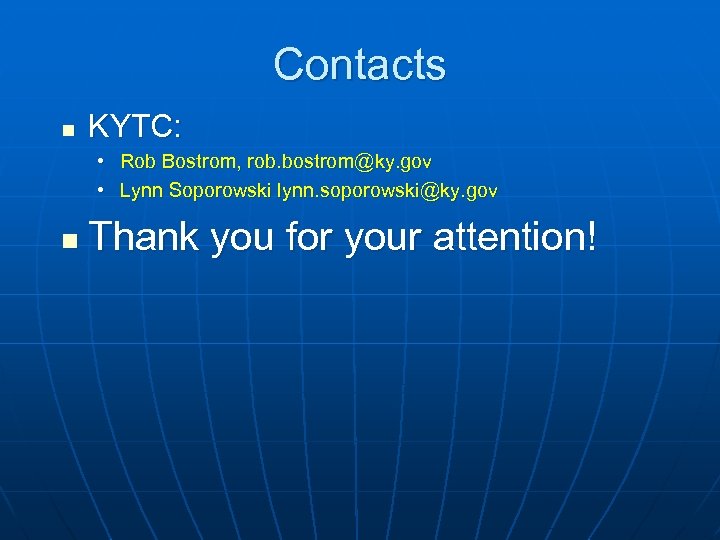 Contacts

- KYTC:
  - Rob Bostrom, rob.bostrom@ky.gov
  - Lynn Soporowski lynn.soporowski@ky.gov

- Thank you for your attention!